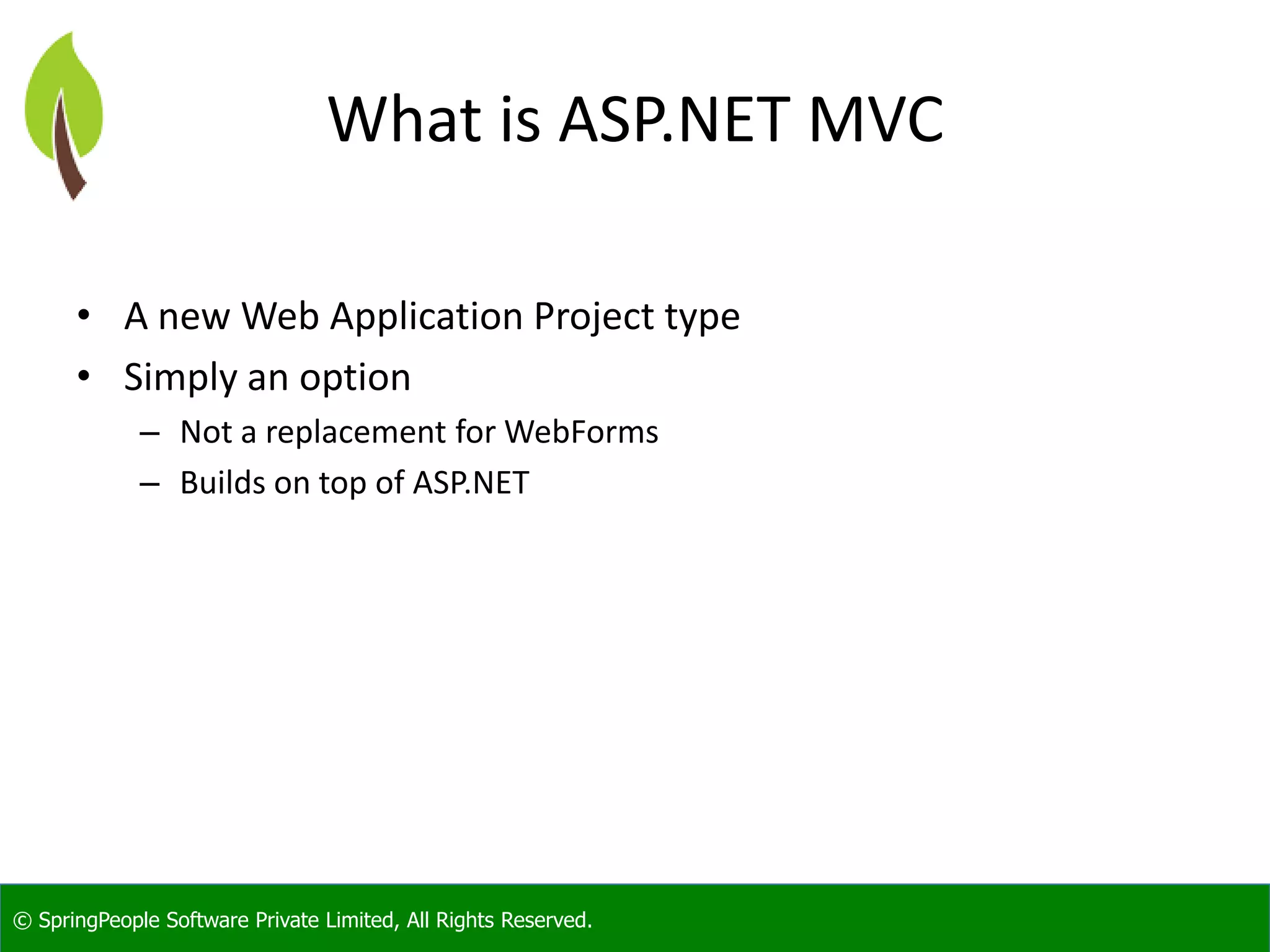 What is ASP.NET MVC

• A new Web Application Project type
• Simply an option
  – Not a replacement for WebForms
  – Builds on top of ASP.NET

© SpringPeople Software Private Limited, All Rights Reserved.